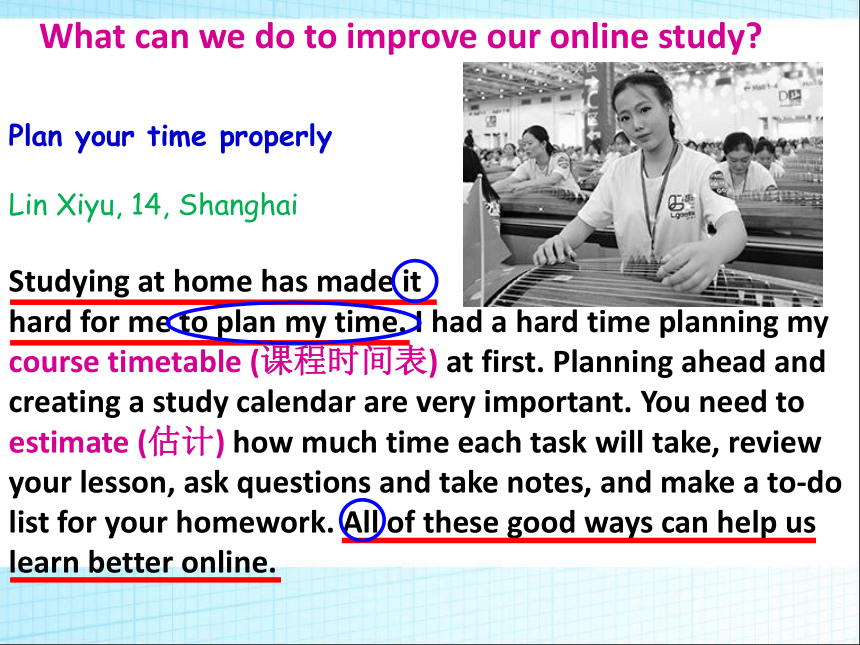 What can we do to improve our online study?

Plan your time properly

Lin Xiyu, 14, Shanghai

Studying at home has made it hard for me to plan my time. I had a hard time planning my course timetable (课程时间表) at first. Planning ahead and creating a study calendar are very important. You need to estimate (估计) how much time each task will take, review your lesson, ask questions and take notes, and make a to-do list for your homework. All of these good ways can help us learn better online.